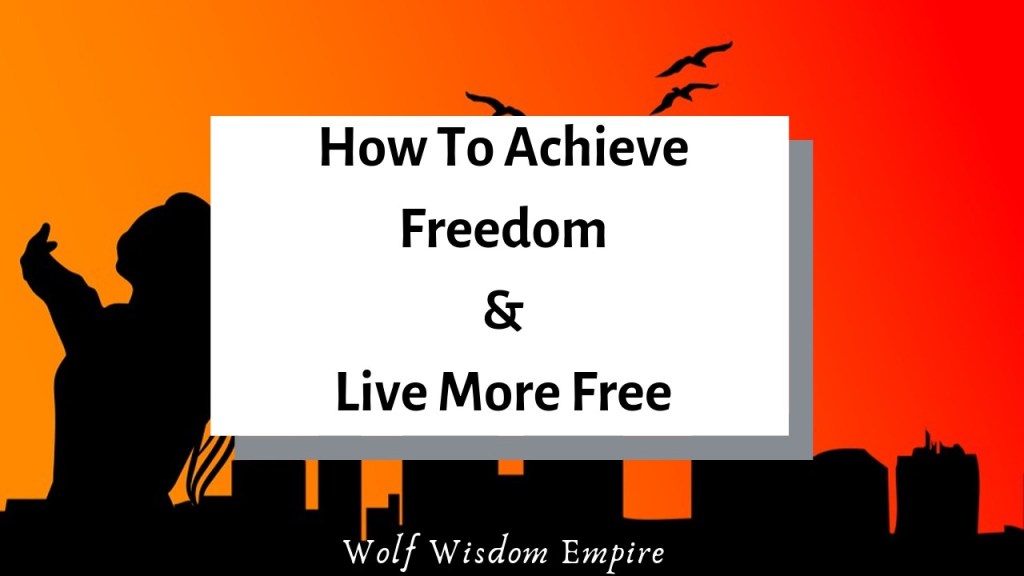 How To Achieve Freedom & Live More Free

Wolf Wisdom Empire